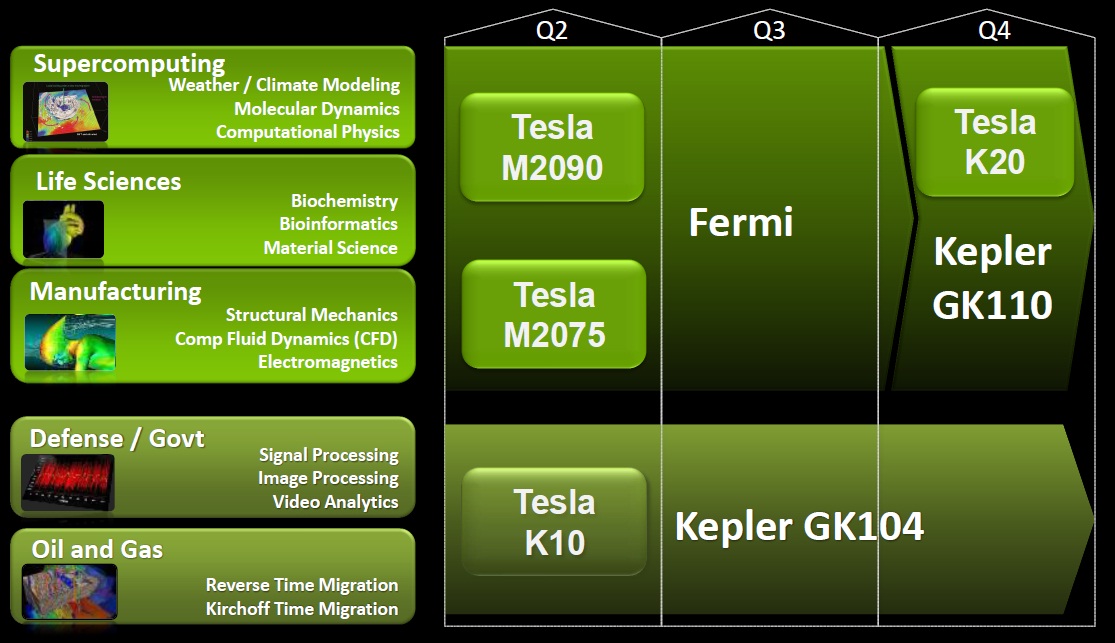 Supercomputing
Weather / Climate Modeling
Molecular Dynamics
Computational Physics

Life Sciences
Biochemistry
Bioinformatics
Material Science

Manufacturing
Structural Mechanics
Comp Fluid Dynamics (CFD)
Electromagnetics

Defense / Govt
Signal Processing
Image Processing
Video Analytics

Oil and Gas
Reverse Time Migration
Kirchoff Time Migration

Q2
Q3
Q4

Tesla M2090

Tesla M2075

Fermi

Tesla K20

Kepler GK110

Tesla K10

Kepler GK104